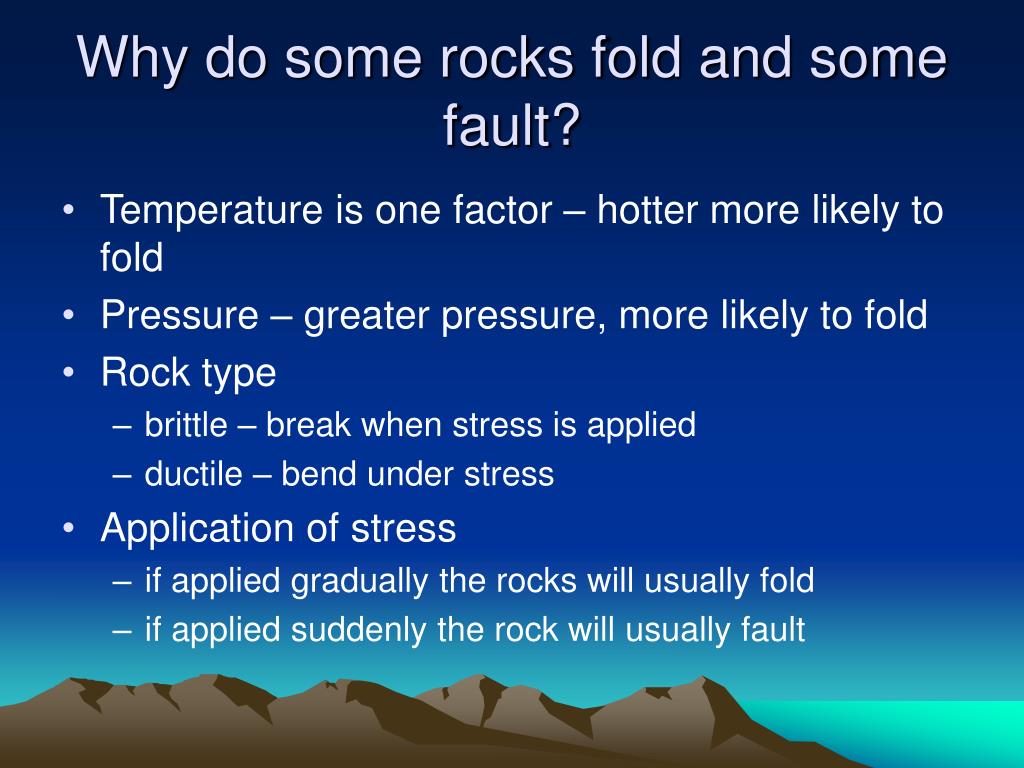 Why do some rocks fold and some fault?

• Temperature is one factor – hotter more likely to fold
• Pressure – greater pressure, more likely to fold
• Rock type
– brittle – break when stress is applied
– ductile – bend under stress
• Application of stress
– if applied gradually the rocks will usually fold
– if applied suddenly the rock will usually fault